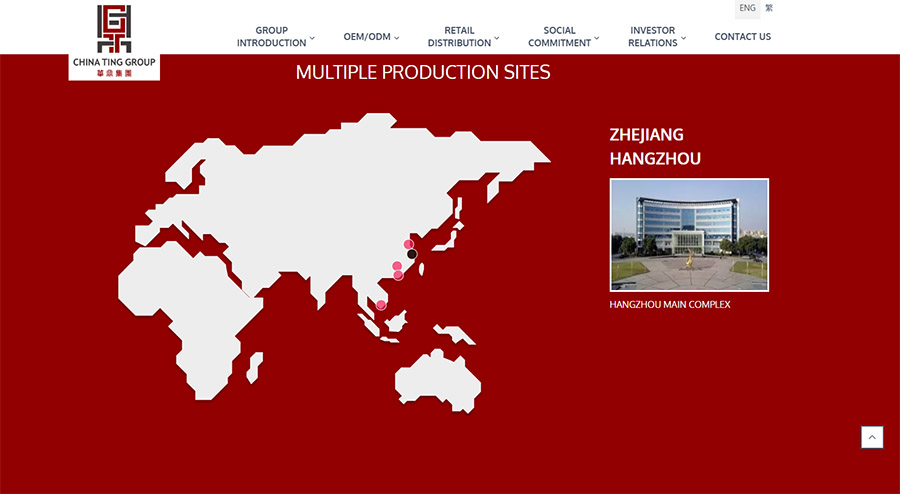 CHINA TING GROUP
華鼎集團

ENG 繁

GROUP INTRODUCTION
OEM/ODM
RETAIL DISTRIBUTION
SOCIAL COMMITMENT
INVESTOR RELATIONS
CONTACT US

MULTIPLE PRODUCTION SITES

ZHEJIANG
HANGZHOU

HANGZHOU MAIN COMPLEX